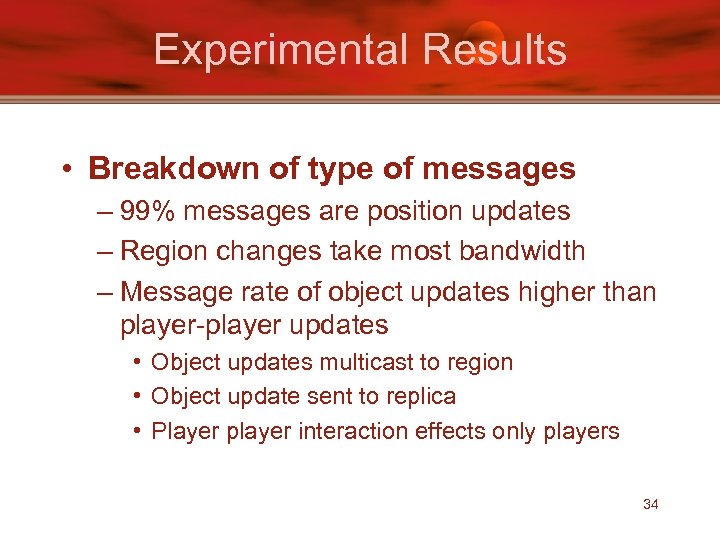 Experimental Results

• Breakdown of type of messages
– 99% messages are position updates
– Region changes take most bandwidth
– Message rate of object updates higher than player-player updates
• Object updates multicast to region
• Object update sent to replica
• Player player interaction effects only players

34